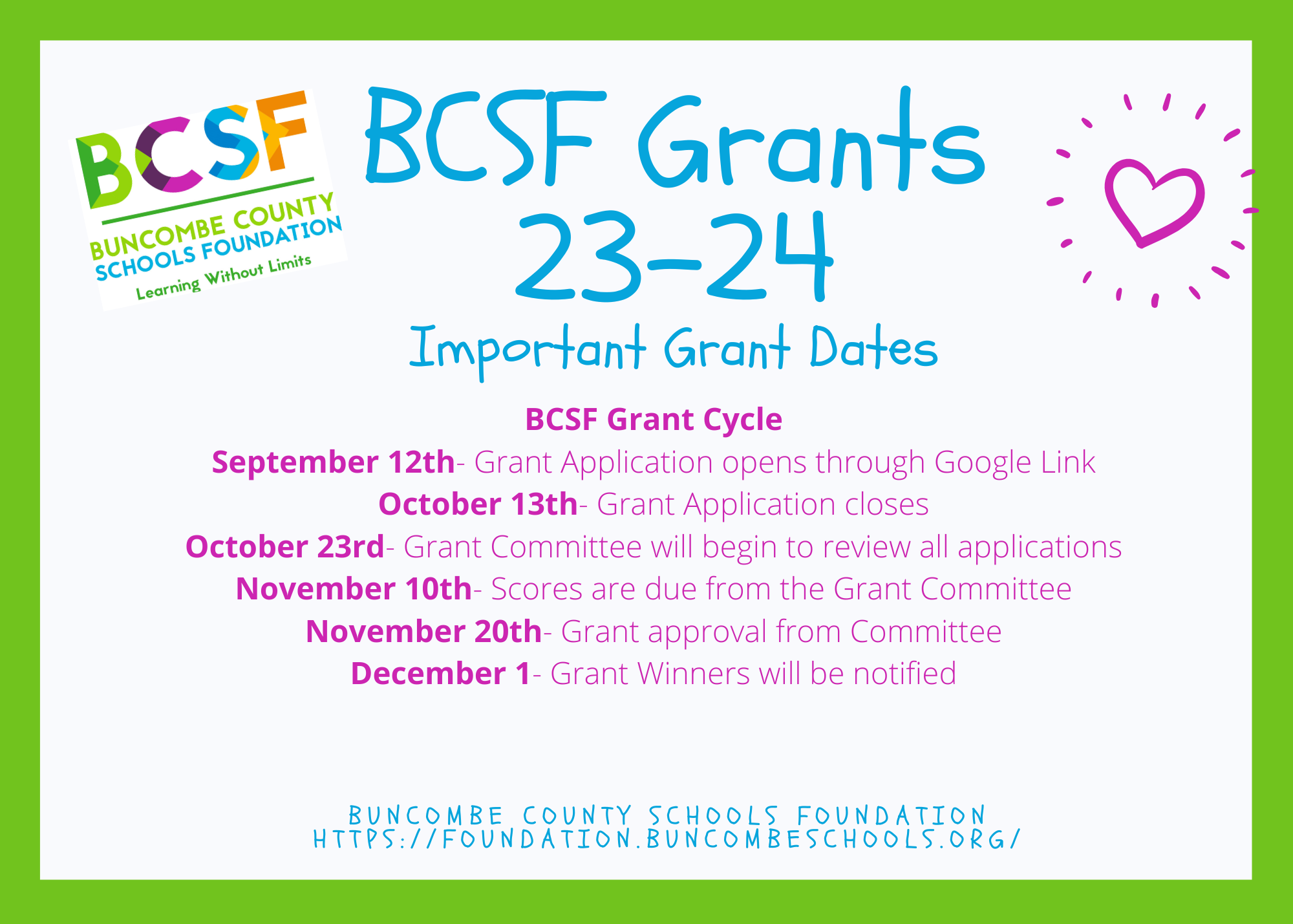 BCSF
BUNCOMBE COUNTY
SCHOOLS FOUNDATION
Learning Without Limits

BCSF Grants
23-24

Important Grant Dates

BCSF Grant Cycle
September 12th- Grant Application opens through Google Link
October 13th- Grant Application closes
October 23rd- Grant Committee will begin to review all applications
November 10th- Scores are due from the Grant Committee
November 20th- Grant approval from Committee
December 1- Grant Winners will be notified

BUNCOMBE COUNTY SCHOOLS FOUNDATION
HTTPS://FOUNDATION.BUNCOMBESCHOOLS.ORG/